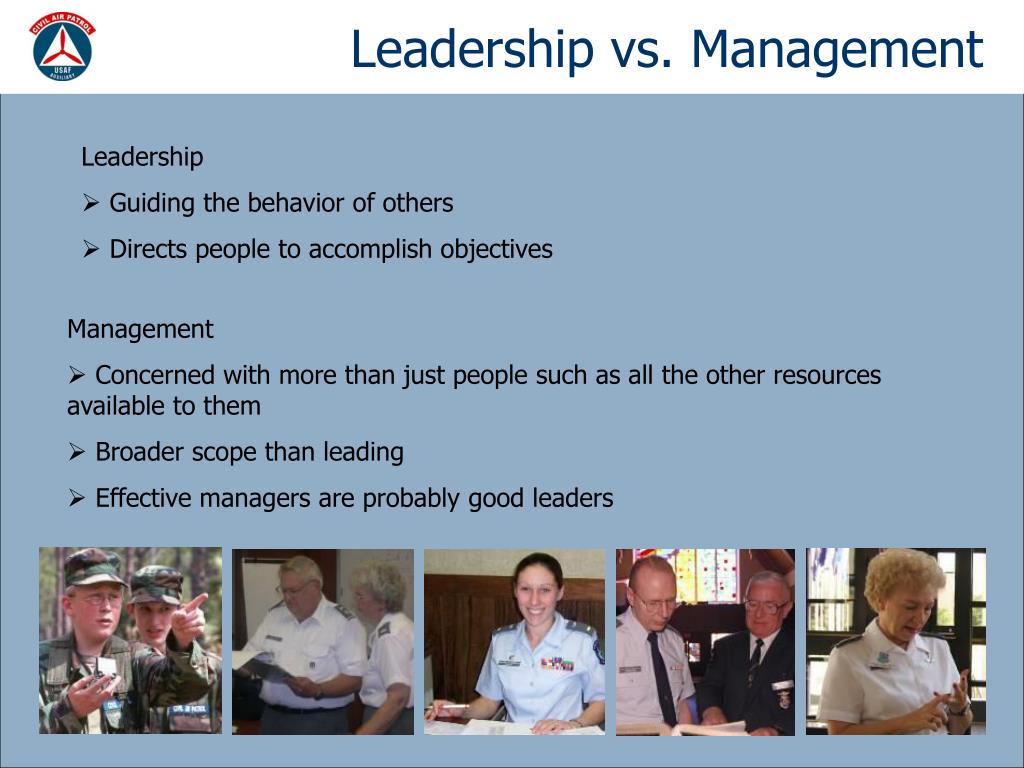 CIVIL AIR PATROL
USAF AUXILIARY

Leadership vs. Management

Leadership

➢ Guiding the behavior of others

➢ Directs people to accomplish objectives

Management

➢ Concerned with more than just people such as all the other resources available to them

➢ Broader scope than leading

➢ Effective managers are probably good leaders